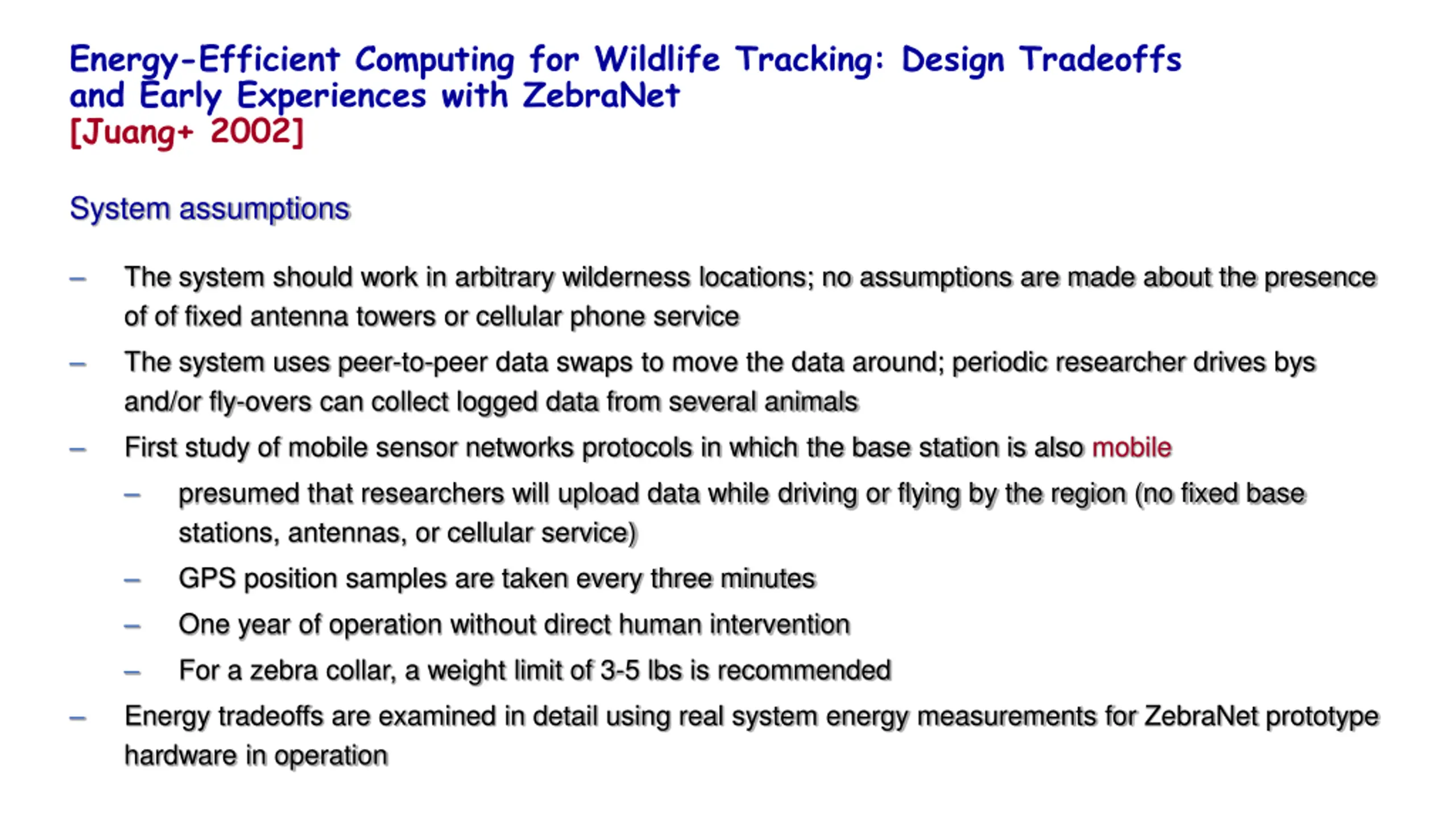 Energy-Efficient Computing for Wildlife Tracking: Design Tradeoffs and Early Experiences with ZebraNet
[Juang+ 2002]

System assumptions

– The system should work in arbitrary wilderness locations; no assumptions are made about the presence of of fixed antenna towers or cellular phone service

– The system uses peer-to-peer data swaps to move the data around; periodic researcher drives bys and/or fly-overs can collect logged data from several animals

– First study of mobile sensor networks protocols in which the base station is also mobile

– presumed that researchers will upload data while driving or flying by the region (no fixed base stations, antennas, or cellular service)

– GPS position samples are taken every three minutes

– One year of operation without direct human intervention

– For a zebra collar, a weight limit of 3-5 lbs is recommended

– Energy tradeoffs are examined in detail using real system energy measurements for ZebraNet prototype hardware in operation